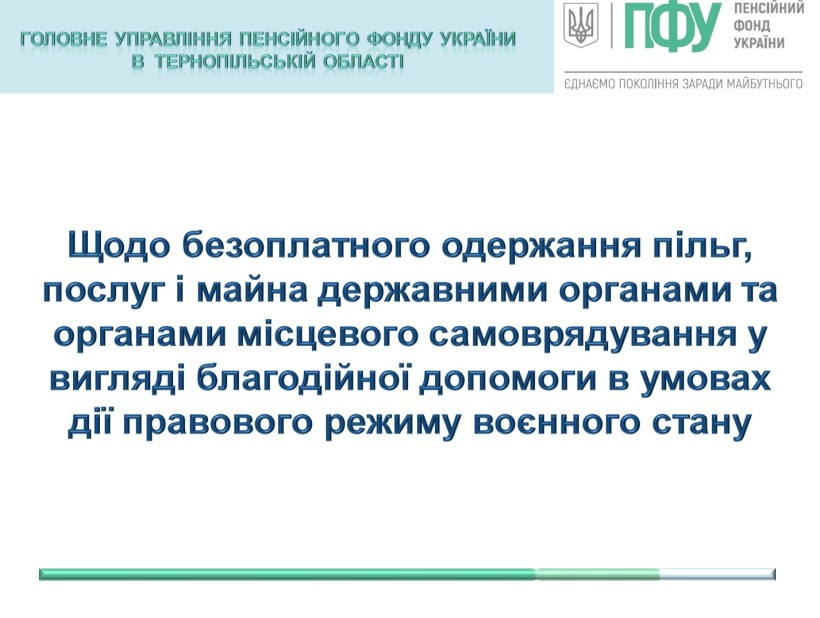 ГОЛОВНЕ УПРАВЛІННЯ ПЕНСІЙНОГО ФОНДУ УКРАЇНИ
В ТЕРНОПІЛЬСЬКІЙ ОБЛАСТІ

ПФУ ПЕНСІЙНИЙ ФОНД УКРАЇНИ

ЄДНАЄМО ПОКОЛІННЯ ЗАРАДИ МАЙБУТНЬОГО

Щодо безоплатного одержання пільг, послуг і майна державними органами та органами місцевого самоврядування у вигляді благодійної допомоги в умовах дії правового режиму воєнного стану